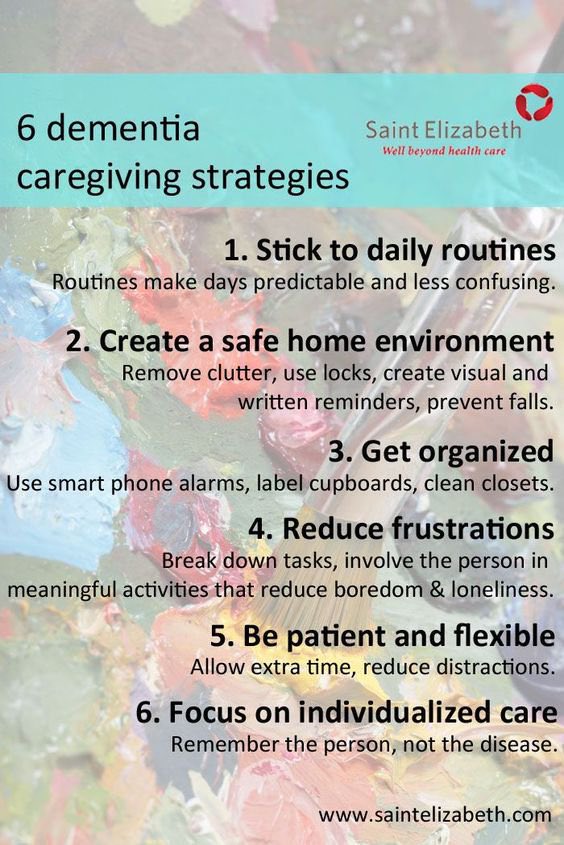 6 dementia caregiving strategies

Saint Elizabeth
Well beyond health care

1. Stick to daily routines
Routines make days predictable and less confusing.

2. Create a safe home environment
Remove clutter, use locks, create visual and written reminders, prevent falls.

3. Get organized
Use smart phone alarms, label cupboards, clean closets.

4. Reduce frustrations
Break down tasks, involve the person in meaningful activities that reduce boredom & loneliness.

5. Be patient and flexible
Allow extra time, reduce distractions.

6. Focus on individualized care
Remember the person, not the disease.

www.saintelizabeth.com